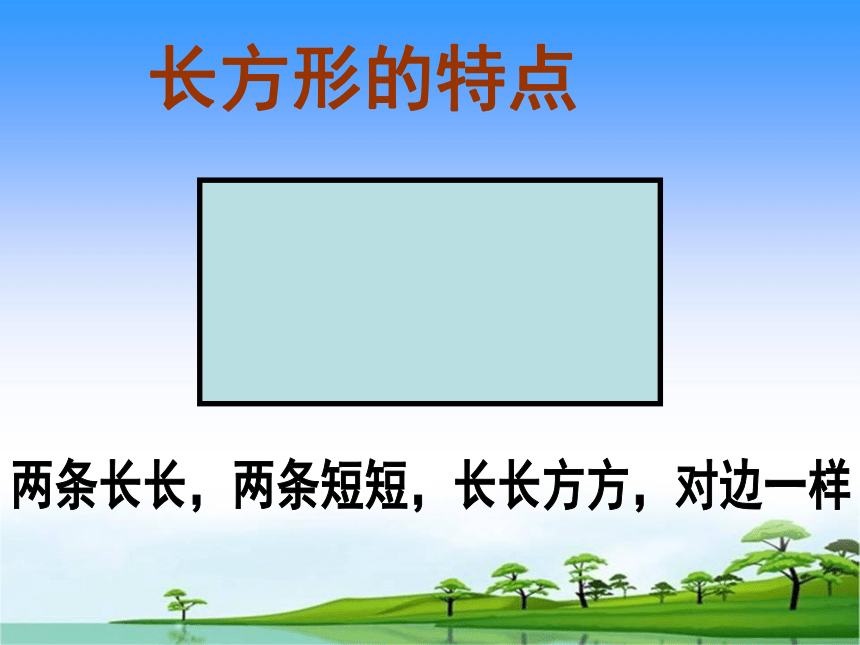 长方形的特点

两条长长，两条短短，长长方方，对边一样